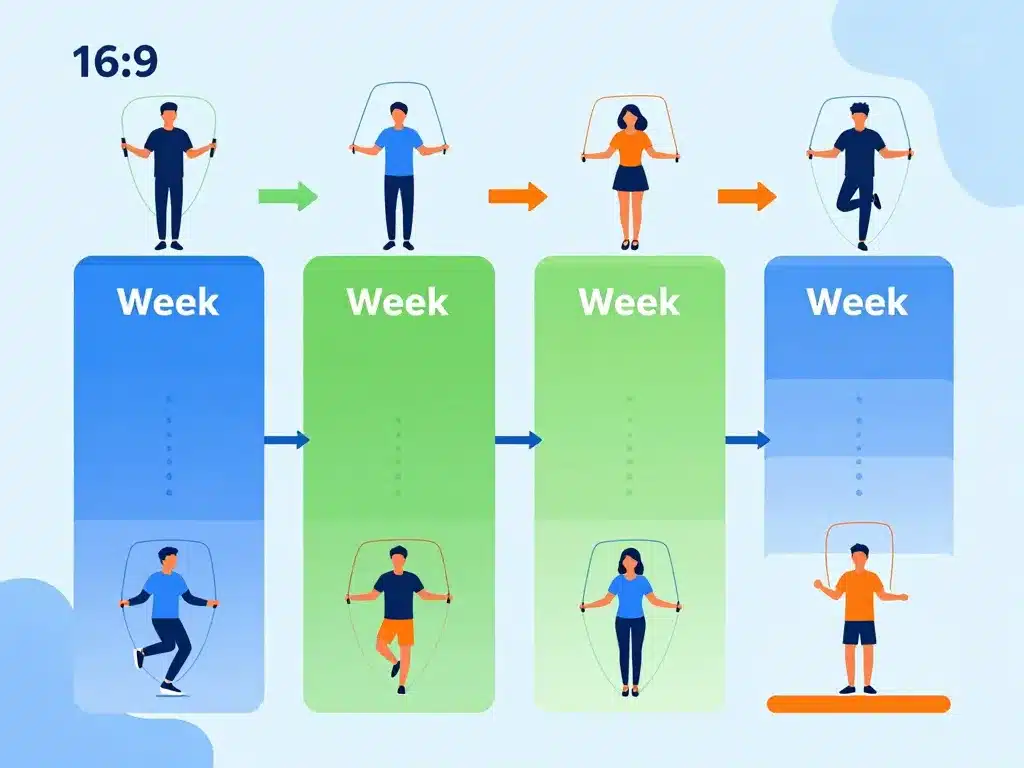 16:9

Week

Week

Week

Week